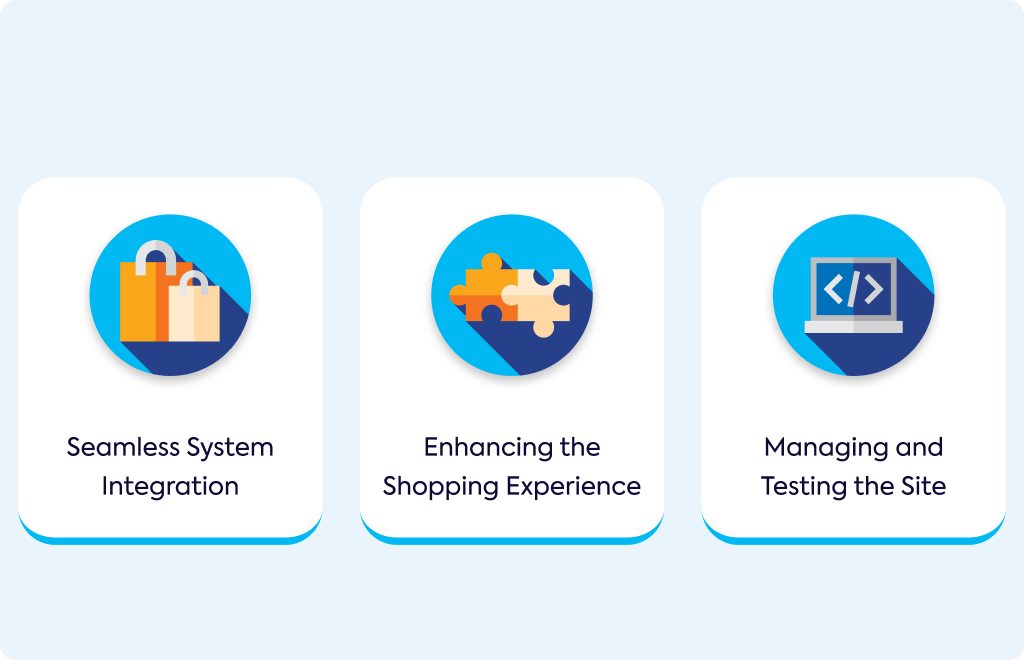 Seamless System Integration

Enhancing the Shopping Experience

Managing and Testing the Site